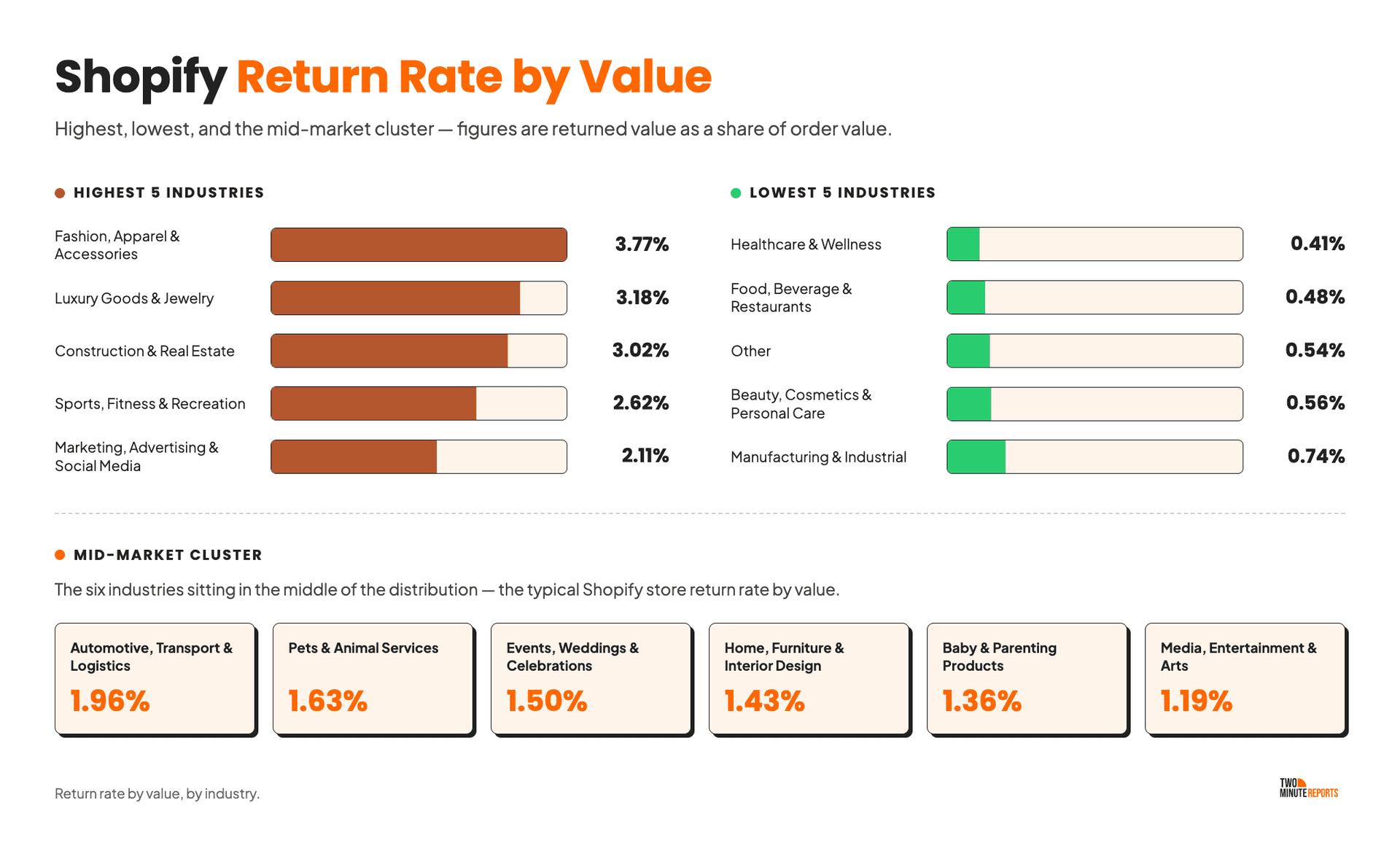 Shopify Return Rate by Value

Highest, lowest, and the mid-market cluster — figures are returned value as a share of order value.

HIGHEST 5 INDUSTRIES

Fashion, Apparel & Accessories 3.77%
Luxury Goods & Jewelry 3.18%
Construction & Real Estate 3.02%
Sports, Fitness & Recreation 2.62%
Marketing, Advertising & Social Media 2.11%

LOWEST 5 INDUSTRIES

Healthcare & Wellness 0.41%
Food, Beverage & Restaurants 0.48%
Other 0.54%
Beauty, Cosmetics & Personal Care 0.56%
Manufacturing & Industrial 0.74%

MID-MARKET CLUSTER

The six industries sitting in the middle of the distribution — the typical Shopify store return rate by value.

Automotive, Transport & Logistics
1.96%

Pets & Animal Services
1.63%

Events, Weddings & Celebrations
1.50%

Home, Furniture & Interior Design
1.43%

Baby & Parenting Products
1.36%

Media, Entertainment & Arts
1.19%

Return rate by value, by industry.

TWO MINUTE REPORTS